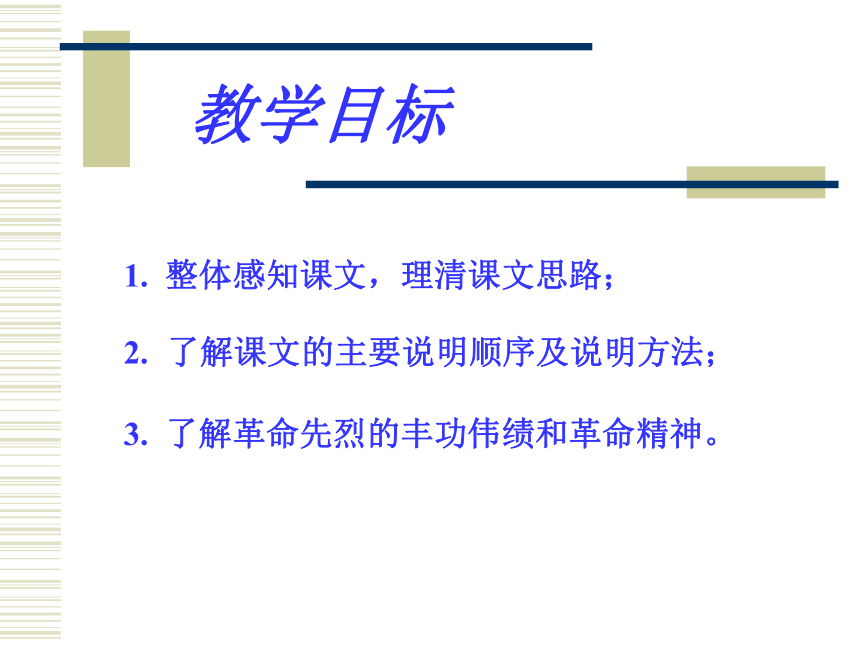 教学目标

1. 整体感知课文，理清课文思路；

2. 了解课文的主要说明顺序及说明方法；

3. 了解革命先烈的丰功伟绩和革命精神。